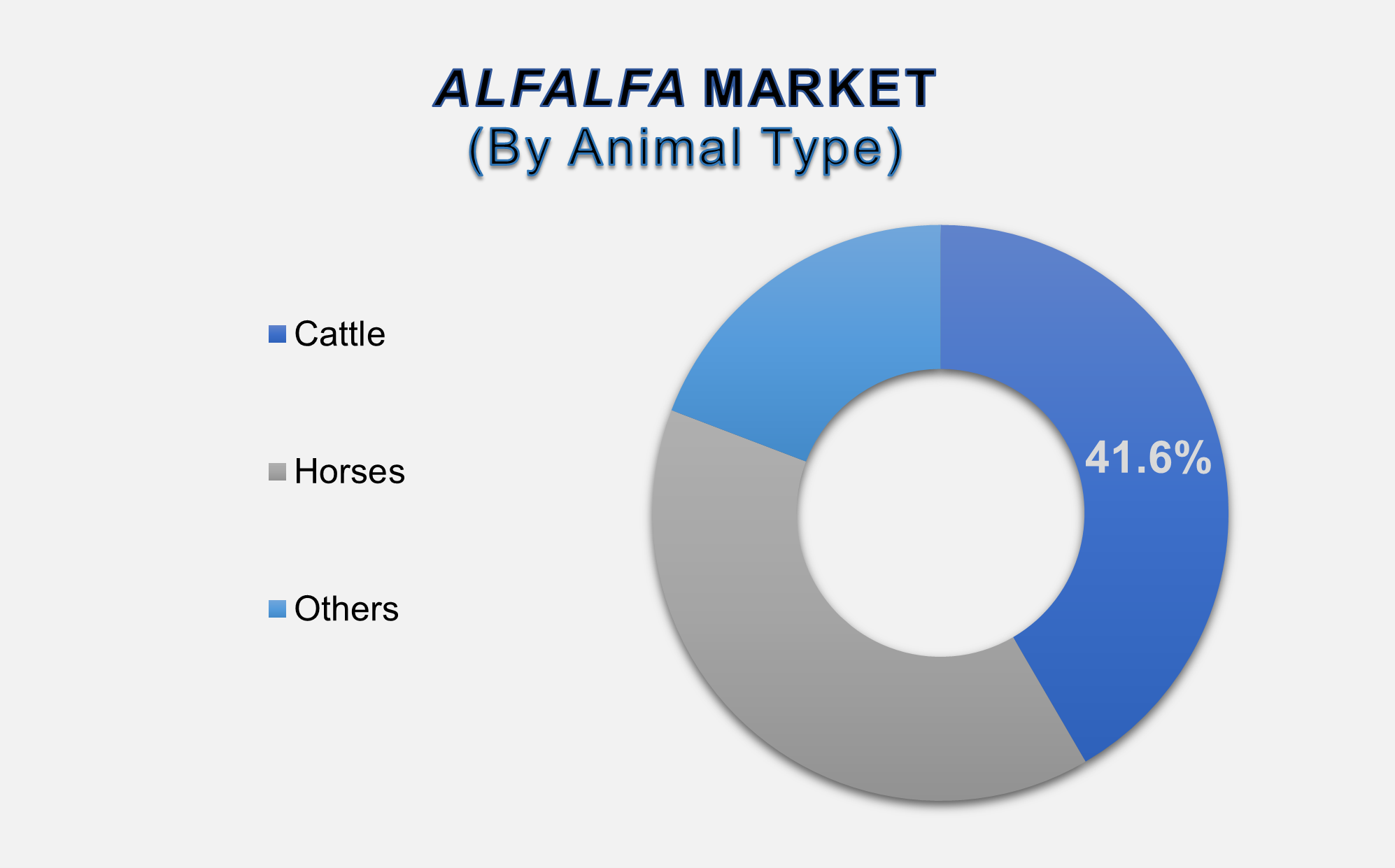 ALFALFA MARKET
(By Animal Type)

Cattle

Horses

Others

41.6%